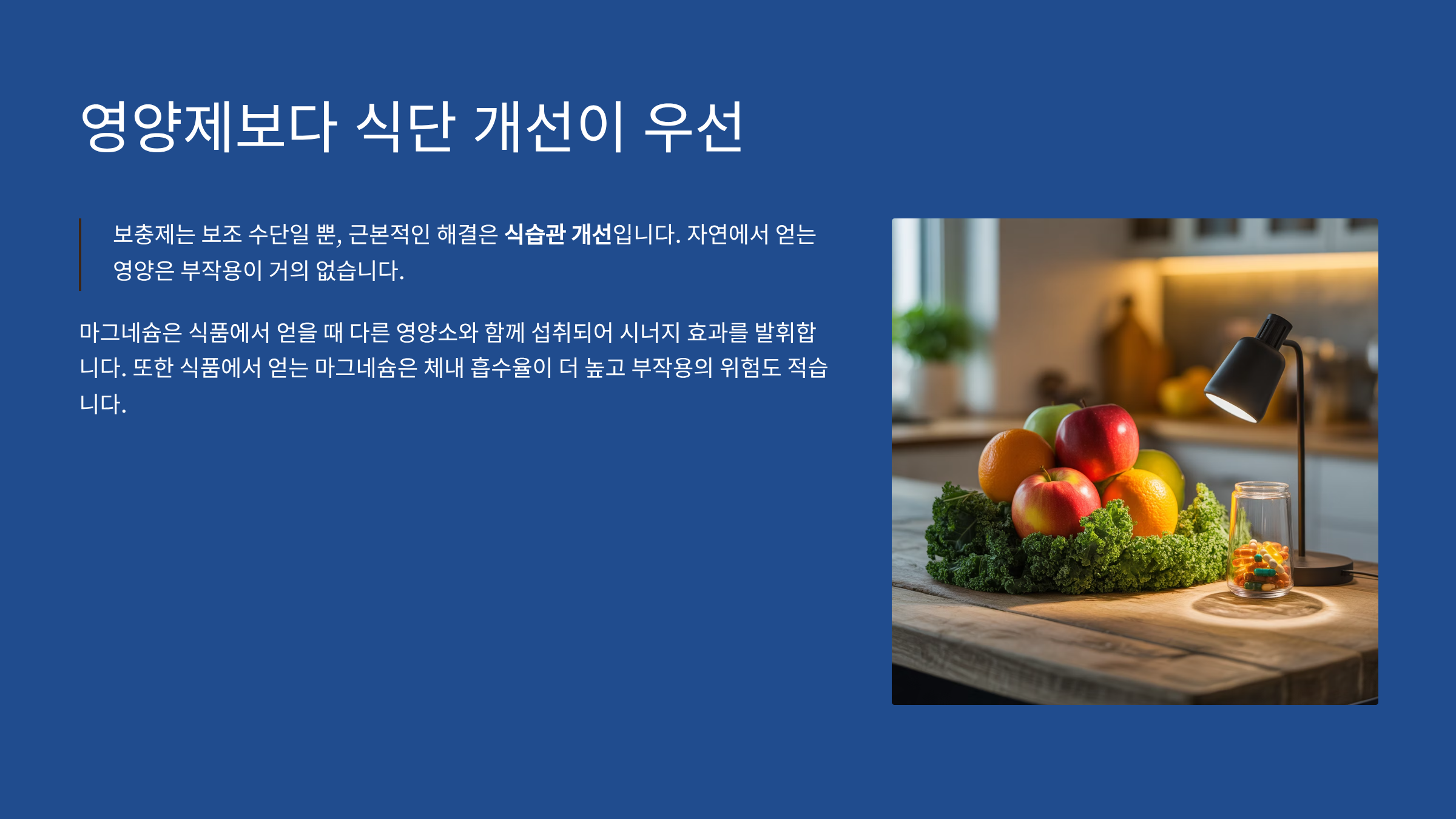 영양제보다 식단 개선이 우선

보충제는 보조 수단일 뿐, 근본적인 해결은 식습관 개선입니다. 자연에서 얻는 영양은 부작용이 거의 없습니다.

마그네슘은 식품에서 얻을 때 다른 영양소와 함께 섭취되어 시너지 효과를 발휘합니다. 또한 식품에서 얻는 마그네슘은 체내 흡수율이 더 높고 부작용의 위험도 적습니다.